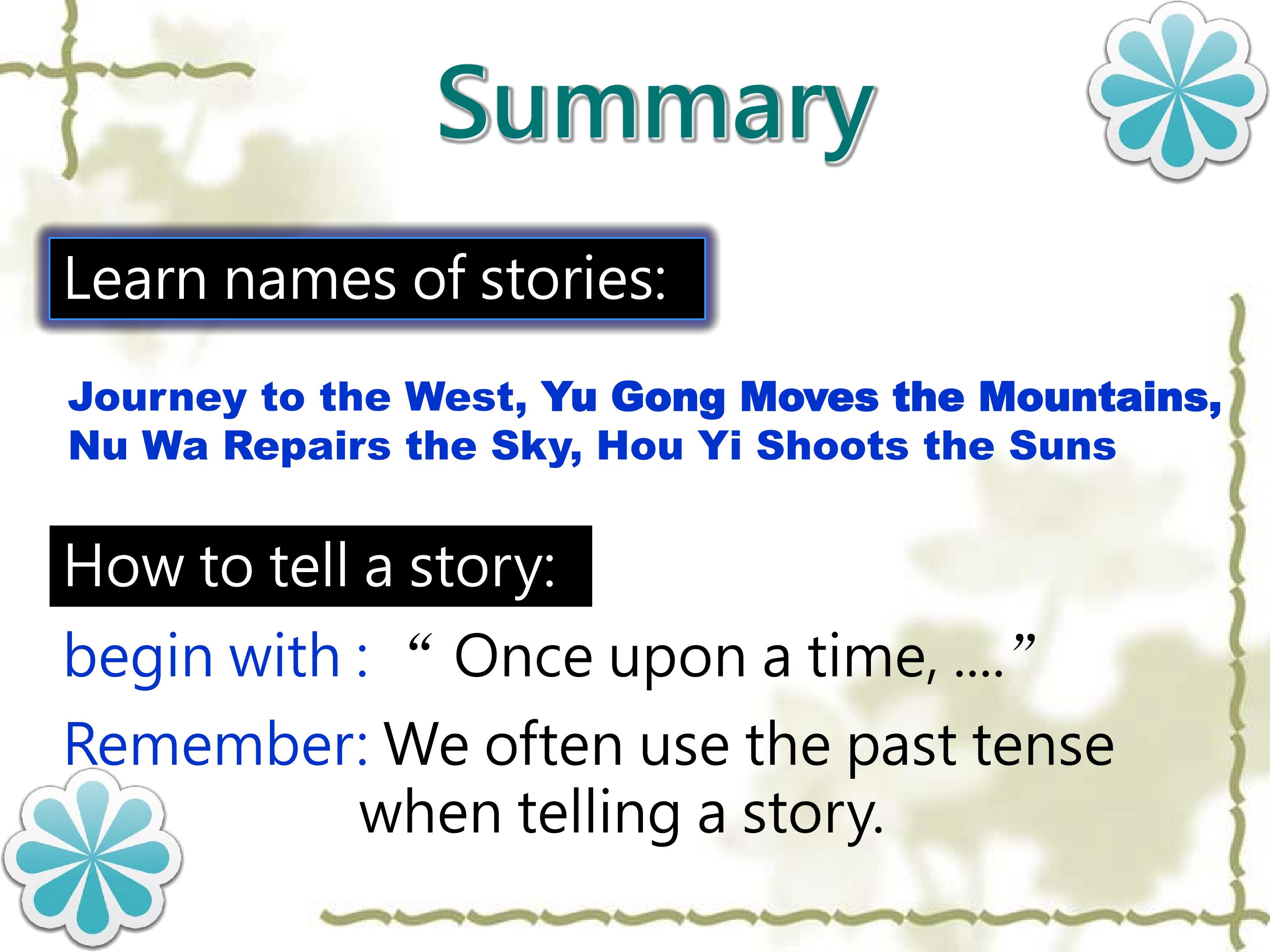 Summary

Learn names of stories:

Journey to the West, Yu Gong Moves the Mountains, Nu Wa Repairs the Sky, Hou Yi Shoots the Suns

How to tell a story:

begin with : " Once upon a time, ...."

Remember: We often use the past tense when telling a story.